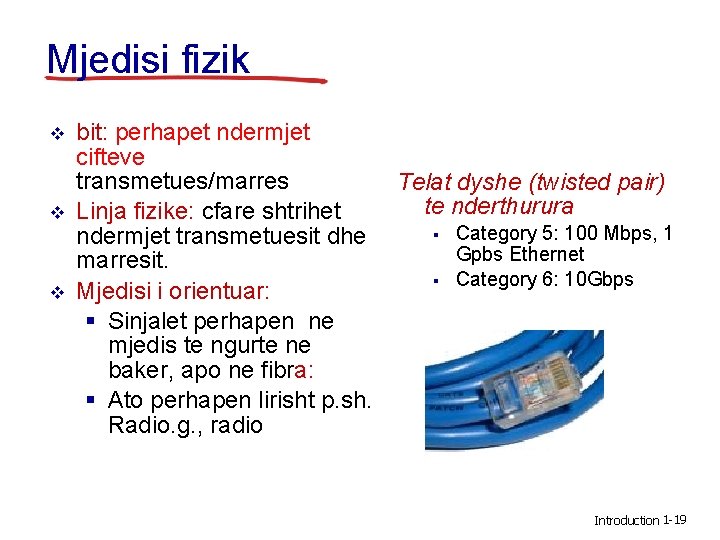 Mjedisi fizik

❖ bit: perhapet ndermjet cifteve transmetues/marres
❖ Linja fizike: cfare shtrihet ndermjet transmetuesit dhe marresit.
❖ Mjedisi i orientuar:
▪ Sinjalet perhapen ne mjedis te ngurte ne baker, apo ne fibra:
▪ Ato perhapen lirisht p.sh. Radio.g., radio

Telat dyshe (twisted pair) te nderthurura
▪ Category 5: 100 Mbps, 1 Gpbs Ethernet
▪ Category 6: 10Gbps

Introduction 1-19